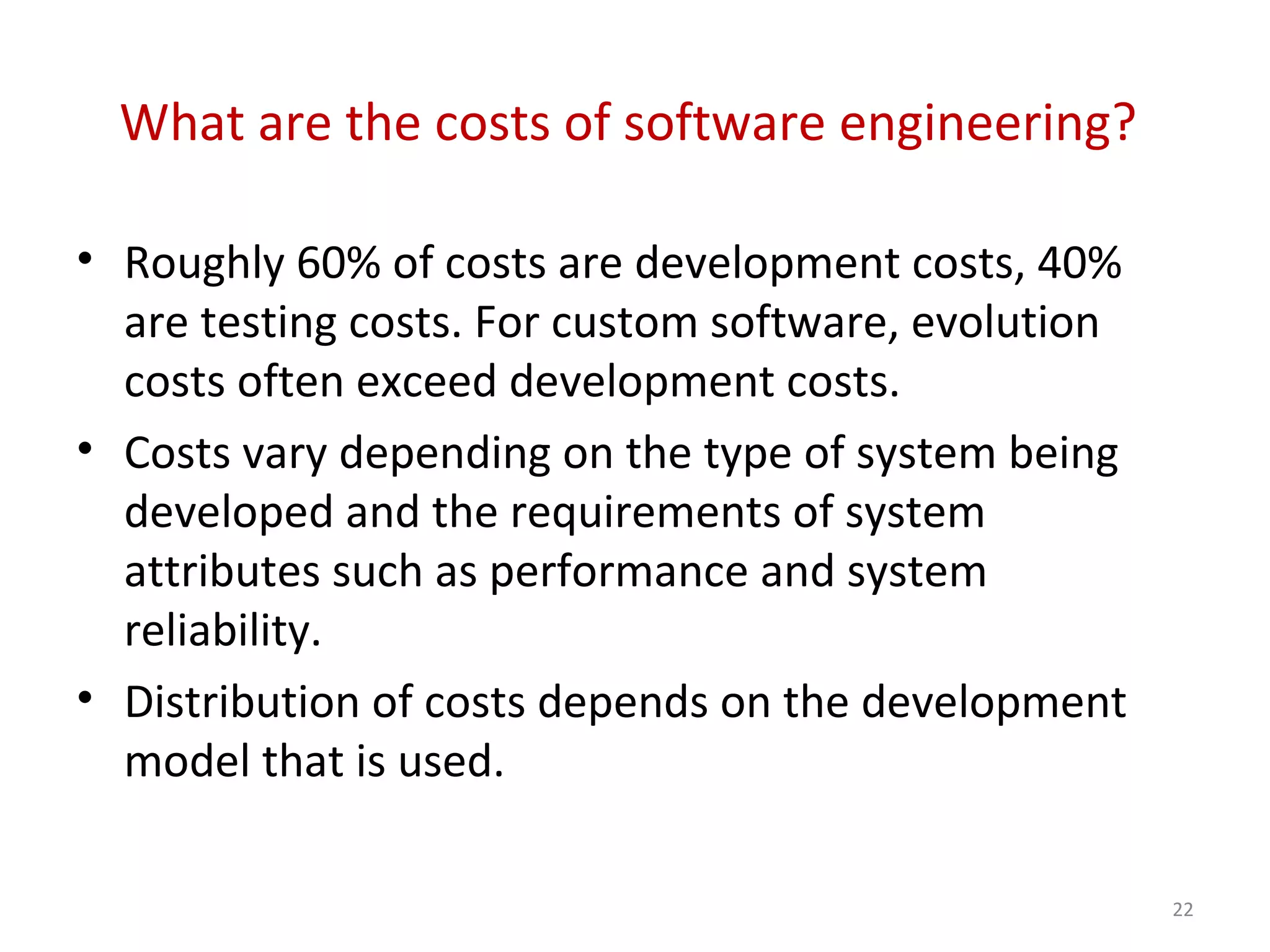 What are the costs of software engineering?

• Roughly 60% of costs are development costs, 40% are testing costs. For custom software, evolution costs often exceed development costs.

• Costs vary depending on the type of system being developed and the requirements of system attributes such as performance and system reliability.

• Distribution of costs depends on the development model that is used.

22